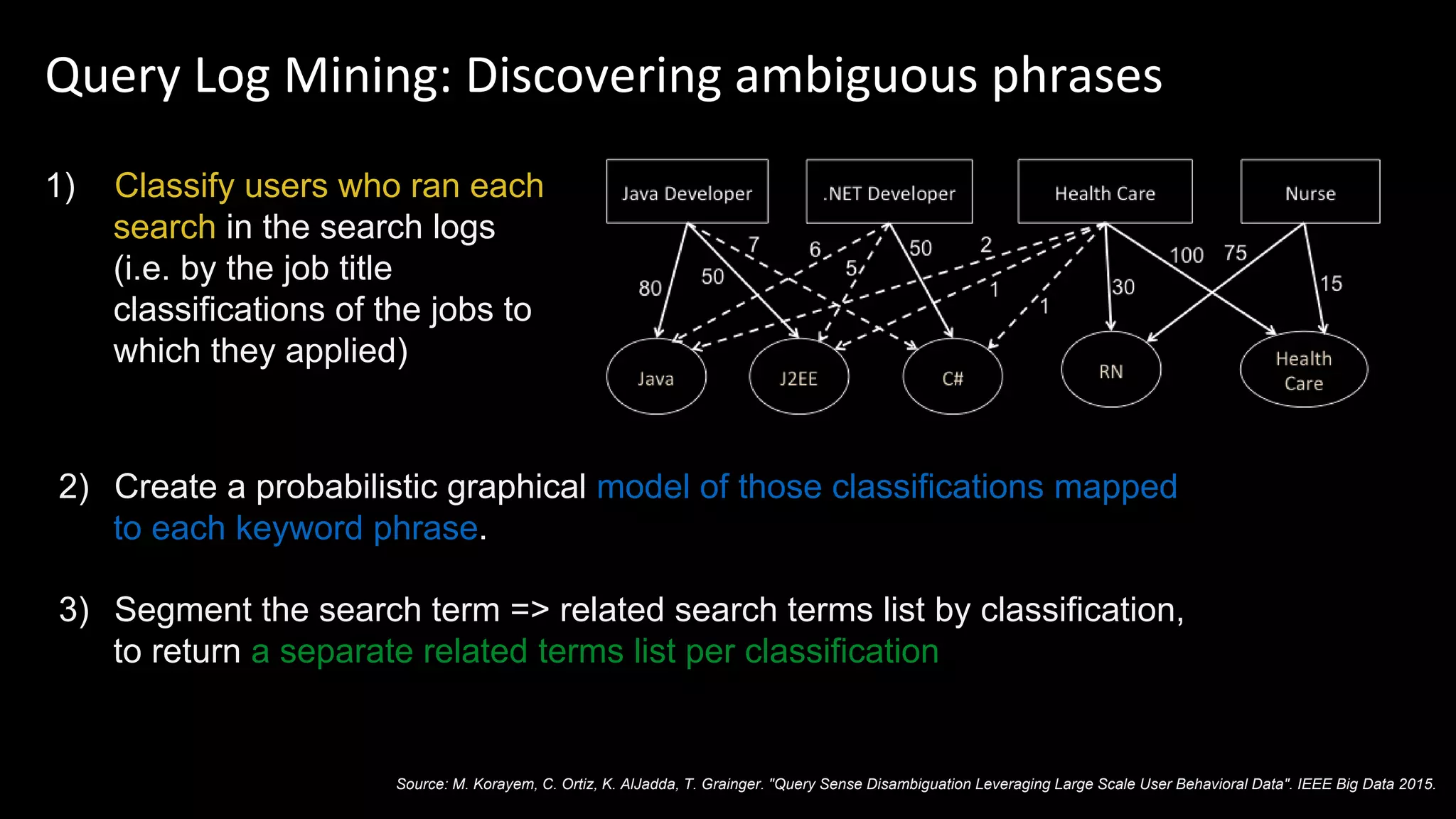 Query Log Mining: Discovering ambiguous phrases

1) Classify users who ran each search in the search logs (i.e. by the job title classifications of the jobs to which they applied)

Java Developer
.NET Developer
Health Care
Nurse

80
50
7
6
5
50
2
1
1
30
100
75
15

Java
J2EE
C#
RN
Health Care

2) Create a probabilistic graphical model of those classifications mapped to each keyword phrase.

3) Segment the search term => related search terms list by classification, to return a separate related terms list per classification

Source: M. Korayem, C. Ortiz, K. AlJadda, T. Grainger. "Query Sense Disambiguation Leveraging Large Scale User Behavioral Data". IEEE Big Data 2015.